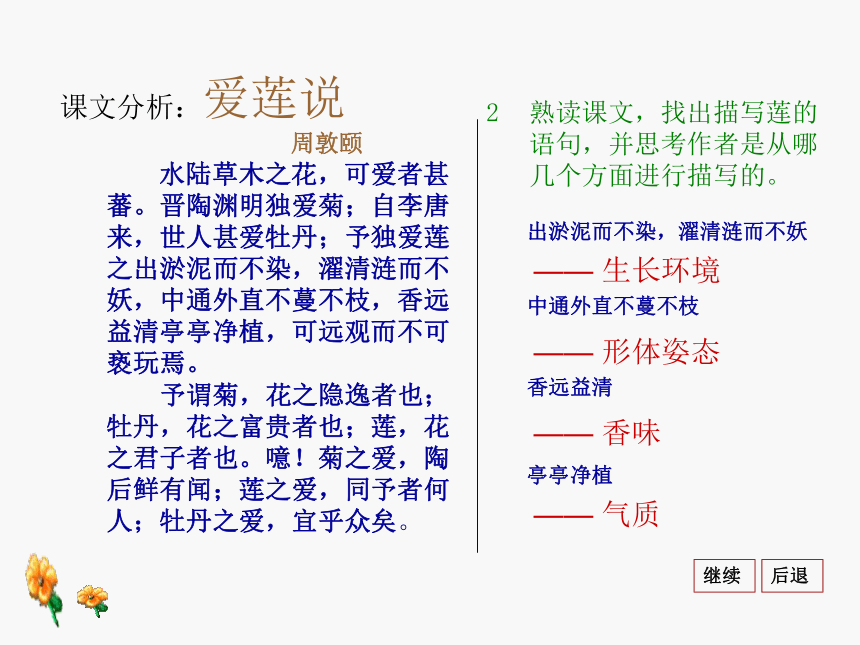 课文分析：爱莲说

周敦颐

水陆草木之花，可爱者甚蕃。晋陶渊明独爱菊；自李唐来，世人甚爱牡丹；予独爱莲之出淤泥而不染，濯清涟而不妖，中通外直不蔓不枝，香远益清亭亭净植，可远观而不可亵玩焉。

予谓菊，花之隐逸者也；牡丹，花之富贵者也；莲，花之君子者也。噫！菊之爱，陶后鲜有闻；莲之爱，同予者何人；牡丹之爱，宜乎众矣。

2 熟读课文，找出描写莲的语句，并思考作者是从哪几个方面进行描写的。

出淤泥而不染，濯清涟而不妖

—— 生长环境

中通外直不蔓不枝

—— 形体姿态

香远益清

—— 香味

亭亭净植

—— 气质

继续

后退